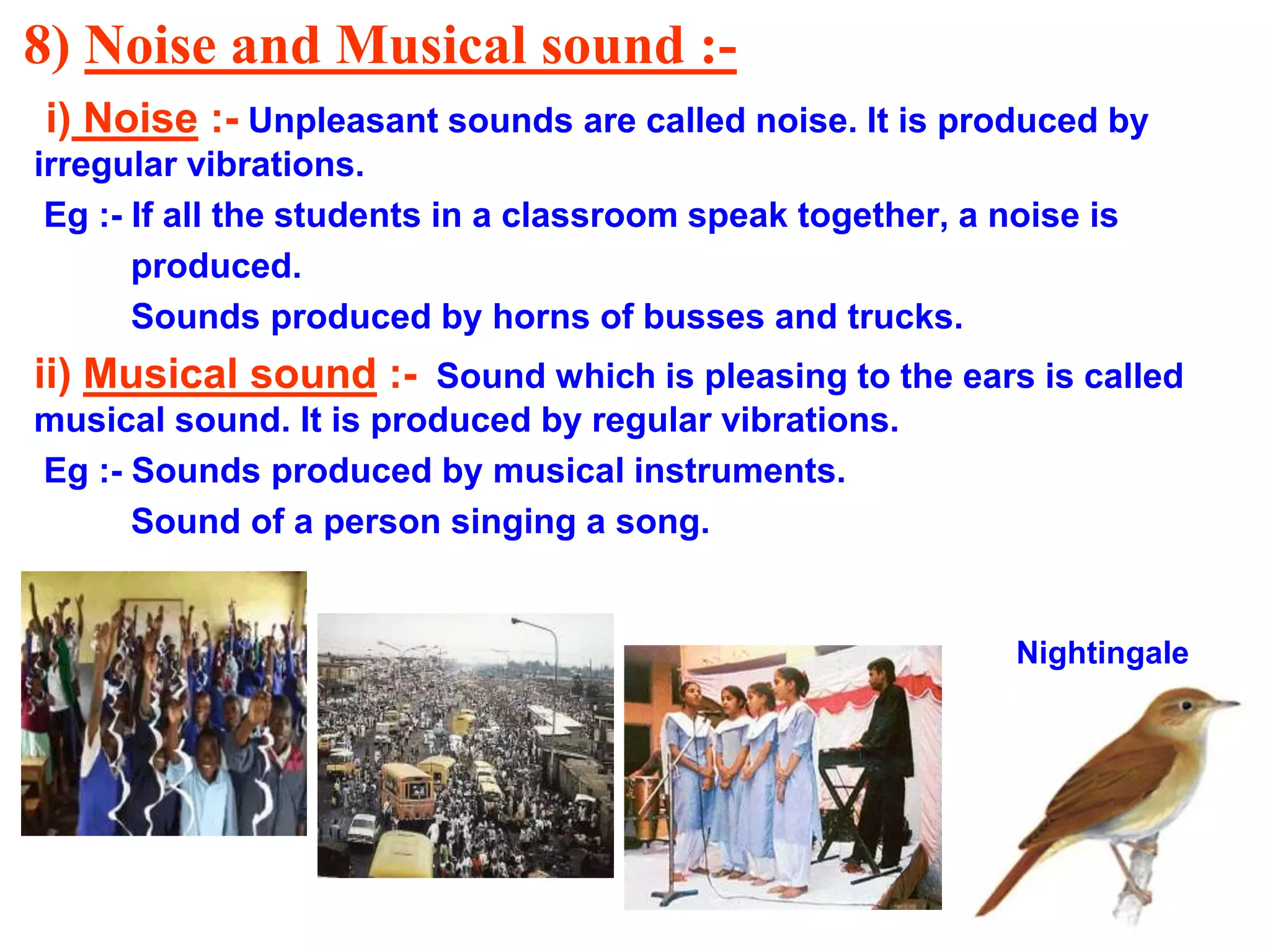 8) Noise and Musical sound :-

i) Noise :- Unpleasant sounds are called noise. It is produced by irregular vibrations.

Eg :- If all the students in a classroom speak together, a noise is produced.

Sounds produced by horns of busses and trucks.

ii) Musical sound :- Sound which is pleasing to the ears is called musical sound. It is produced by regular vibrations.

Eg :- Sounds produced by musical instruments.

Sound of a person singing a song.

Nightingale